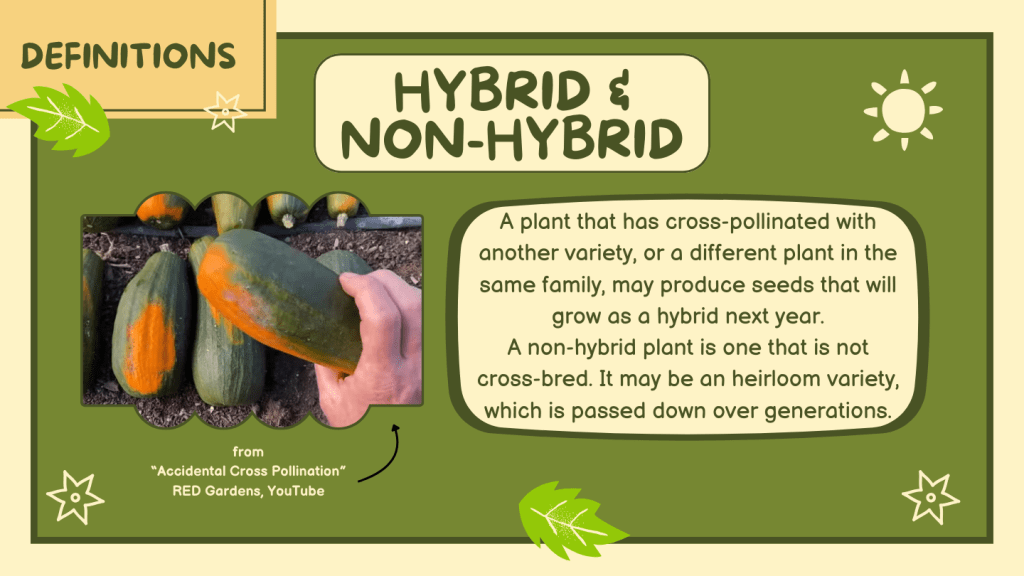 DEFINITIONS

HYBRID & NON-HYBRID

A plant that has cross-pollinated with another variety, or a different plant in the same family, may produce seeds that will grow as a hybrid next year.
A non-hybrid plant is one that is not cross-bred. It may be an heirloom variety, which is passed down over generations.

from
"Accidental Cross Pollination"
RED Gardens, YouTube